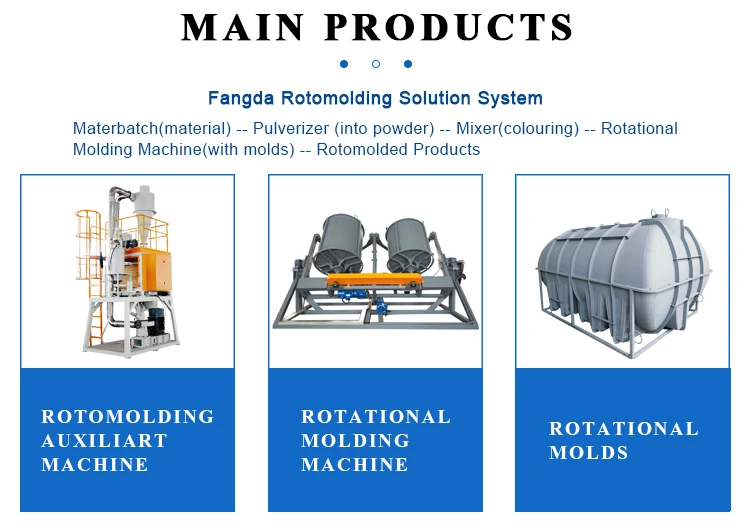 MAIN PRODUCTS

Fangda Rotomolding Solution System

Materbatch(material) -- Pulverizer (into powder) -- Mixer(colouring) -- Rotational Molding Machine(with molds) -- Rotomolded Products

ROTOMOLDING AUXILIART MACHINE

ROTATIONAL MOLDING MACHINE

ROTATIONAL MOLDS